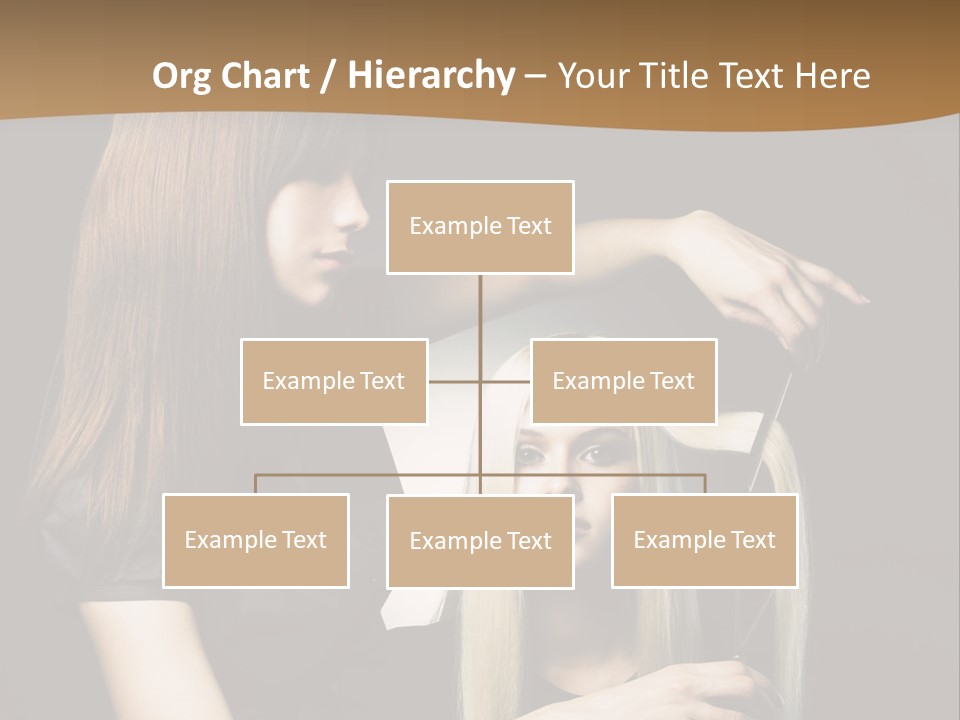 Org Chart / Hierarchy – Your Title Text Here

Example Text

Example Text

Example Text

Example Text

Example Text

Example Text